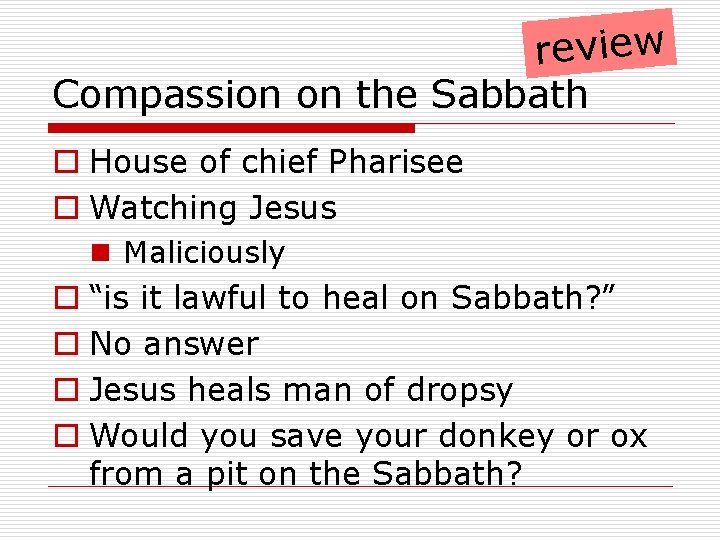 review

Compassion on the Sabbath

House of chief Pharisee

Watching Jesus

Maliciously

“is it lawful to heal on Sabbath?”

No answer

Jesus heals man of dropsy

Would you save your donkey or ox from a pit on the Sabbath?